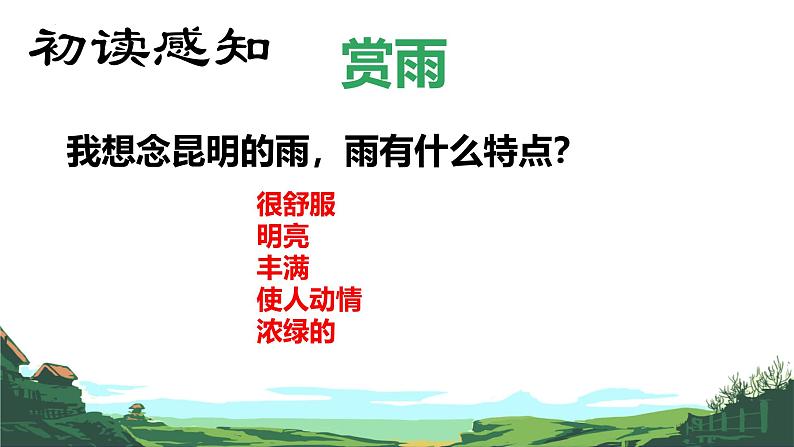 初读感知

赏雨

我想念昆明的雨，雨有什么特点？

很舒服
明亮
丰满
使人动情
浓绿的